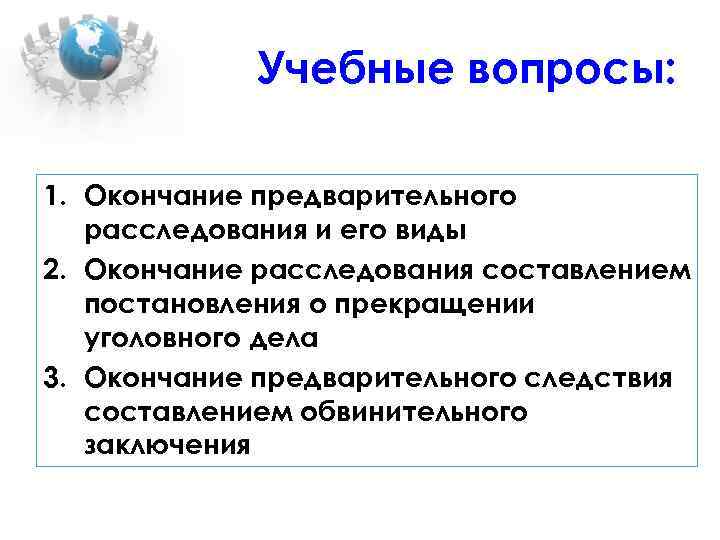 Учебные вопросы:

1. Окончание предварительного расследования и его виды
2. Окончание расследования составлением постановления о прекращении уголовного дела
3. Окончание предварительного следствия составлением обвинительного заключения